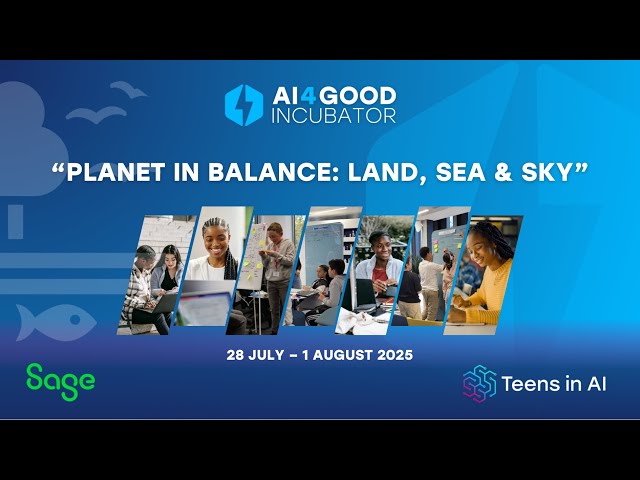 AI4GOOD INCUBATOR

“PLANET IN BALANCE: LAND, SEA & SKY”

28 JULY – 1 AUGUST 2025

Sage

Teens in AI